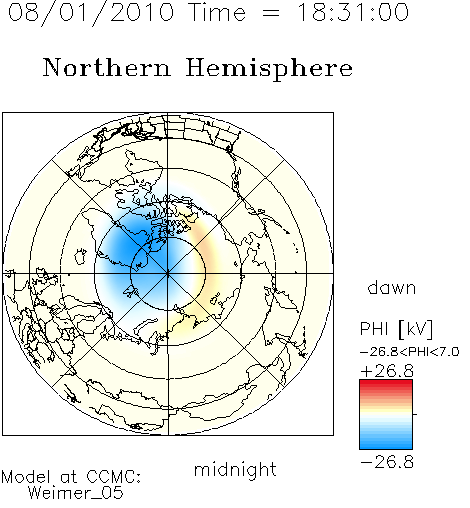 08/01/2010 Time = 18:31:00

Northern Hemisphere

dawn

PHI [kV]
−26.8<PHI<7.0
+26.8

−26.8

midnight

Model at CCMC:
Weimer_05